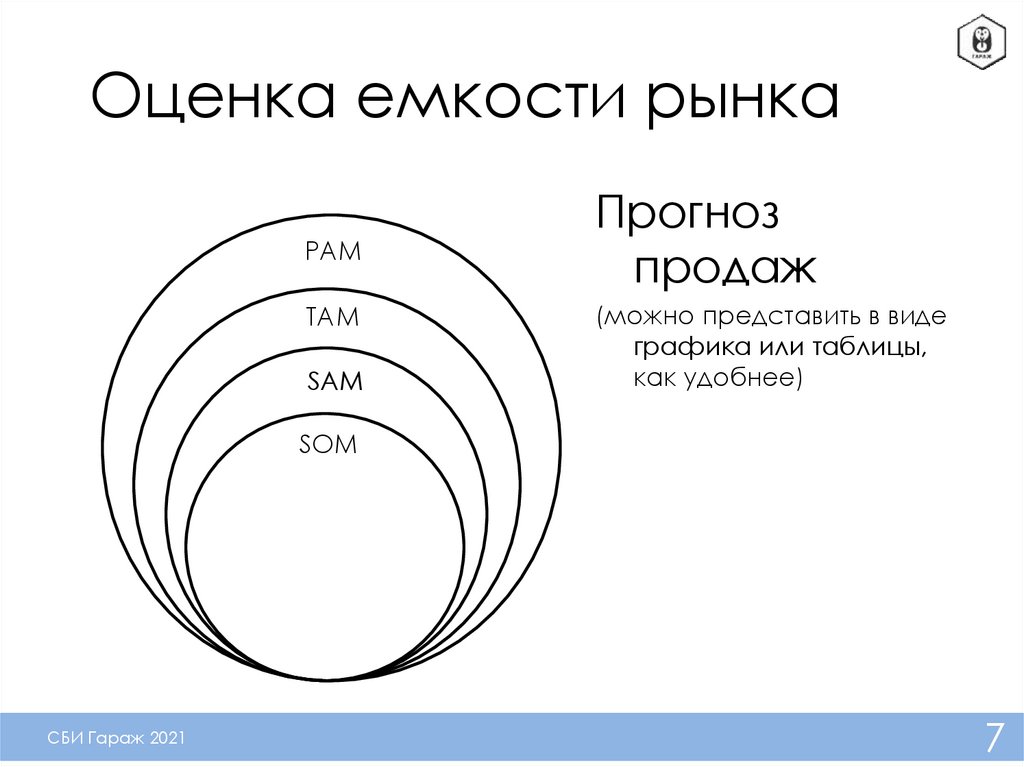 ГАРАЖ

Оценка емкости рынка

PAM

TAM

SAM

SOM

Прогноз продаж

(можно представить в виде графика или таблицы, как удобнее)

СБИ Гараж 2021

7